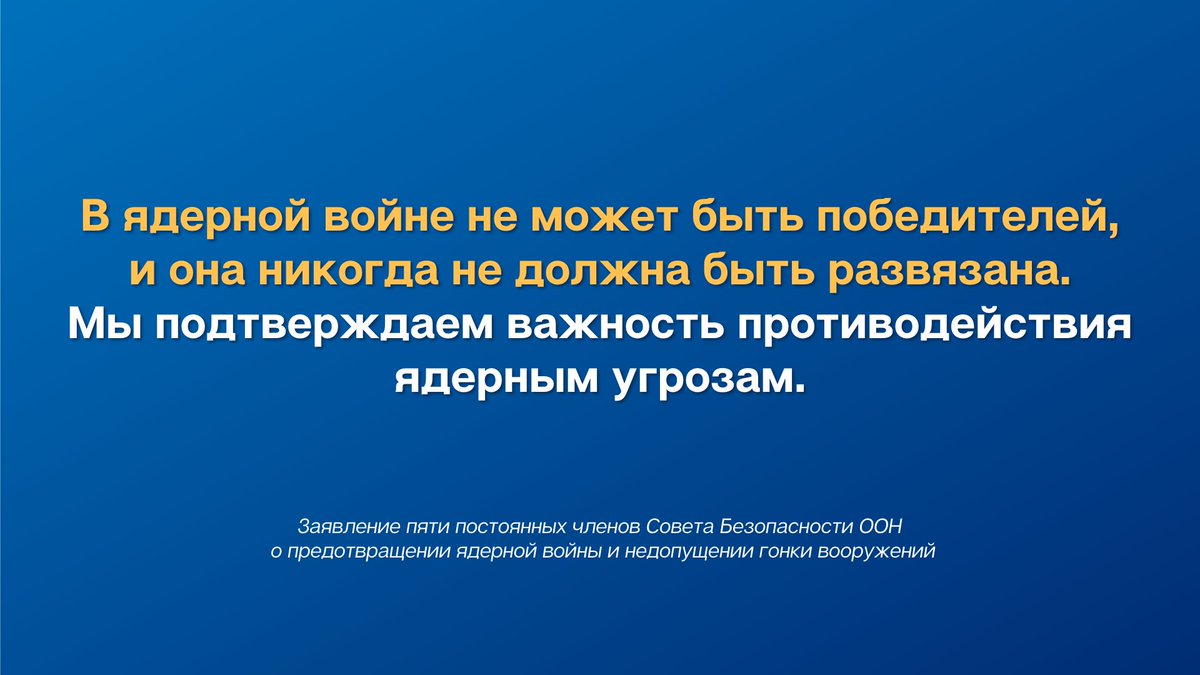 В ядерной войне не может быть победителей, и она никогда не должна быть развязана. Мы подтверждаем важность противодействия ядерным угрозам.

Заявление пяти постоянных членов Совета Безопасности ООН о предотвращении ядерной войны и недопущении гонки вооружений